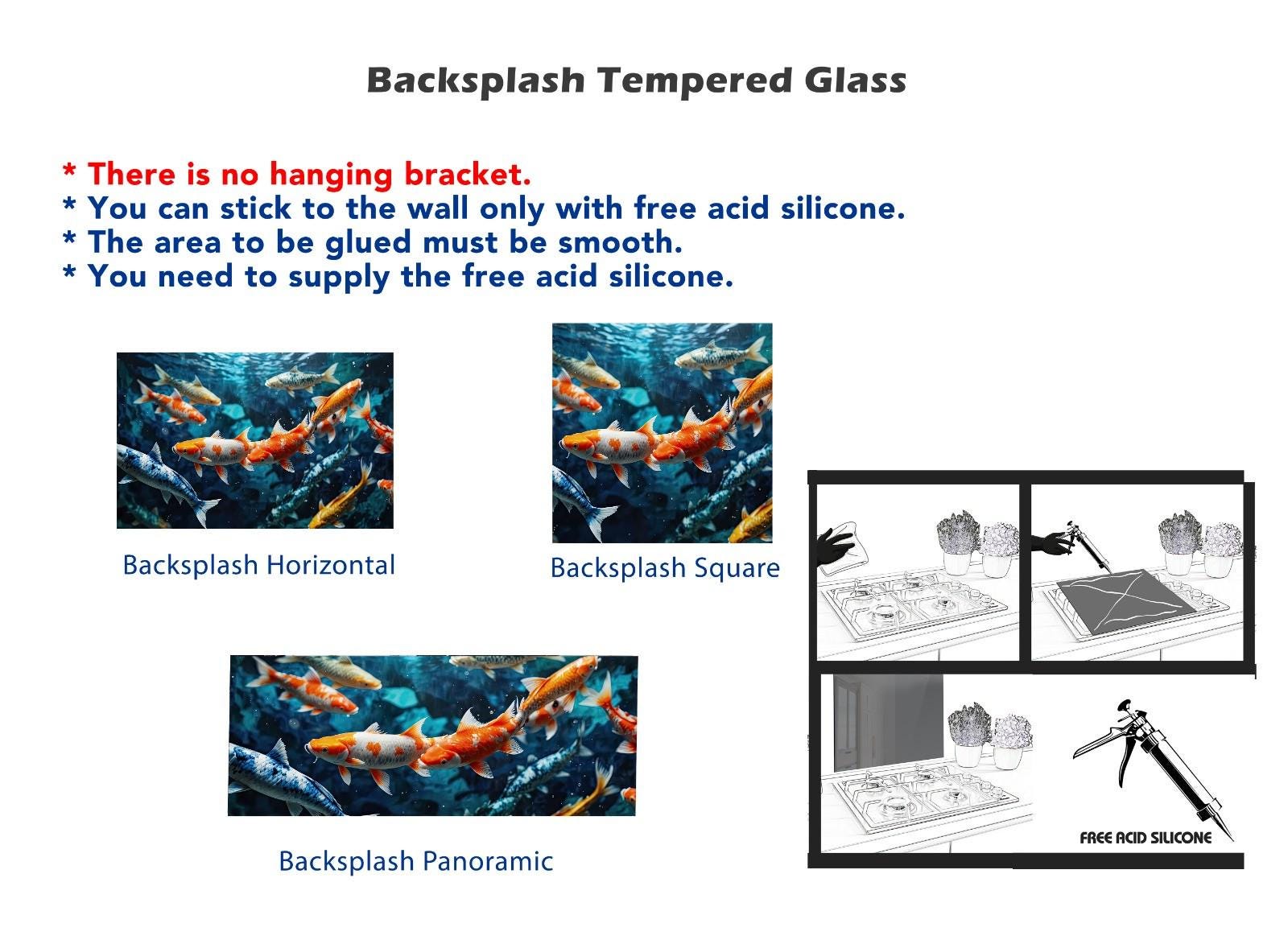 Backsplash Tempered Glass

* There is no hanging bracket.
* You can stick to the wall only with free acid silicone.
* The area to be glued must be smooth.
* You need to supply the free acid silicone.

Backsplash Horizontal

Backsplash Square

Backsplash Panoramic

FREE ACID SILICONE